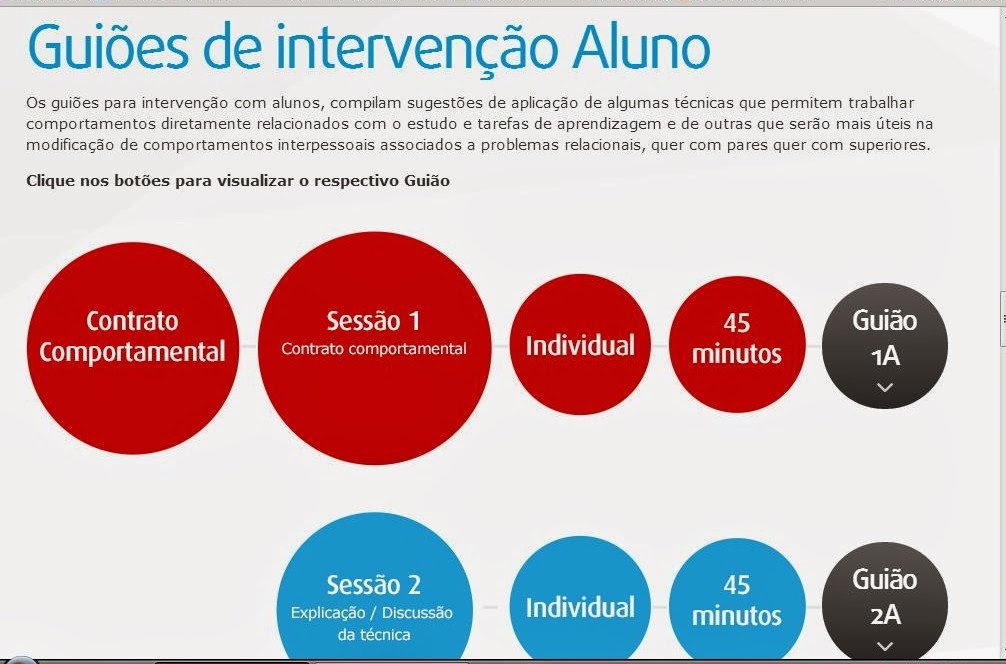 Guiões de intervenção Aluno

Os guiões para intervenção com alunos, compilam sugestões de aplicação de algumas técnicas que permitem trabalhar comportamentos diretamente relacionados com o estudo e tarefas de aprendizagem e de outras que serão mais úteis na modificação de comportamentos interpessoais associados a problemas relacionais, quer com pares quer com superiores.

Clique nos botões para visualizar o respectivo Guião

Contrato Comportamental

Sessão 1
Contrato comportamental

Individual

45 minutos

Guião 1A

Sessão 2
Explicação / Discussão da técnica

Individual

45 minutos

Guião 2A